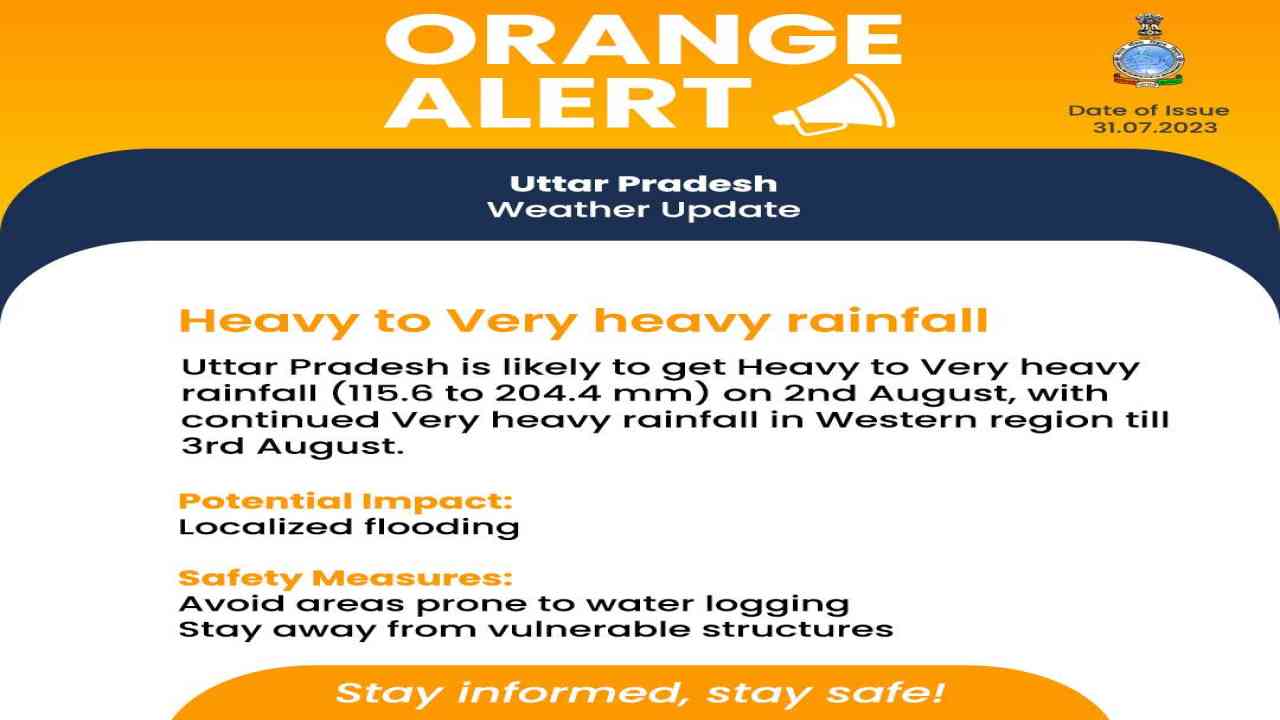 ORANGE ALERT

Date of Issue
31.07.2023

Uttar Pradesh
Weather Update

Heavy to Very heavy rainfall

Uttar Pradesh is likely to get Heavy to Very heavy rainfall (115.6 to 204.4 mm) on 2nd August, with continued Very heavy rainfall in Western region till 3rd August.

Potential Impact:
Localized flooding

Safety Measures:
Avoid areas prone to water logging
Stay away from vulnerable structures

Stay informed, stay safe!